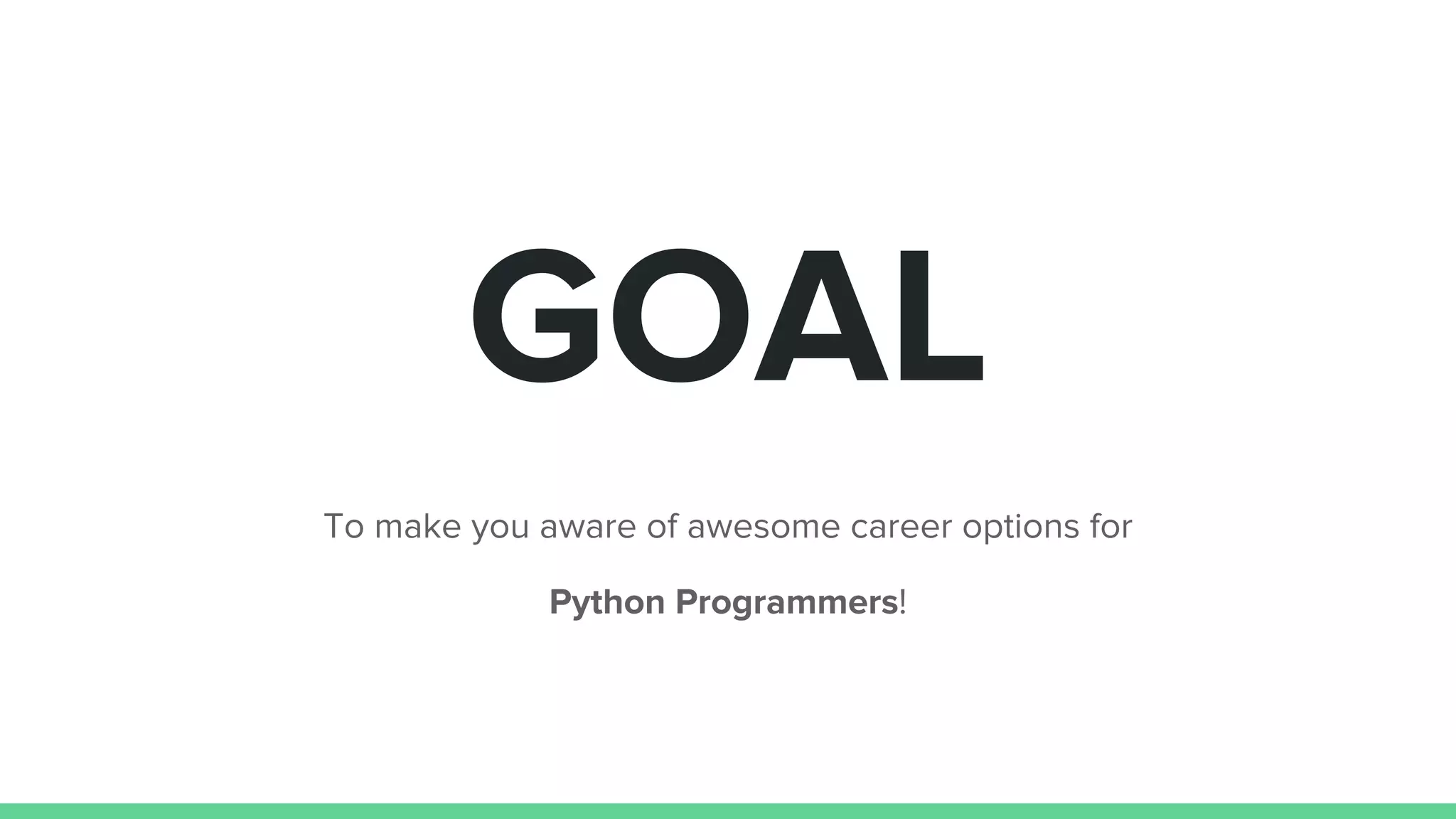 GOAL

To make you aware of awesome career options for

Python Programmers!